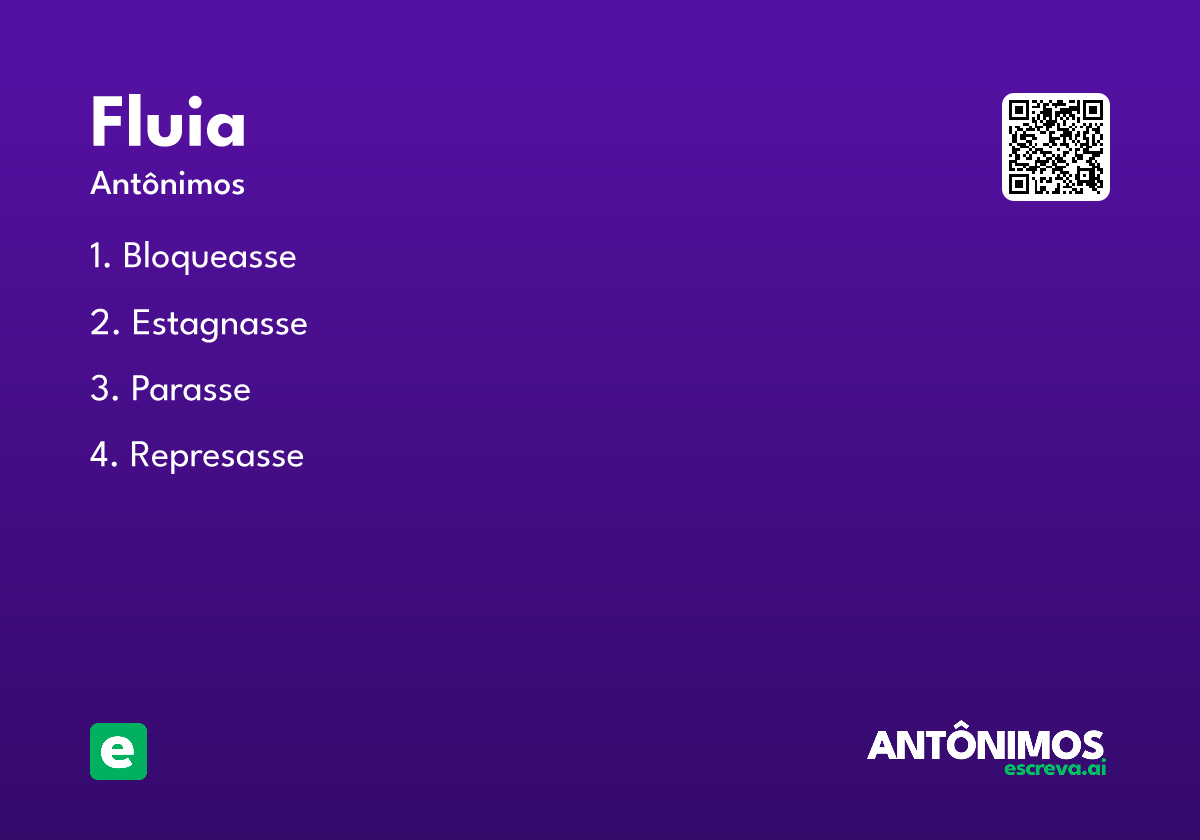 Fluia

Antônimos

1. Bloqueasse

2. Estagnasse

3. Parasse

4. Represasse

e

ANTÔNIMOS
escreva.ai